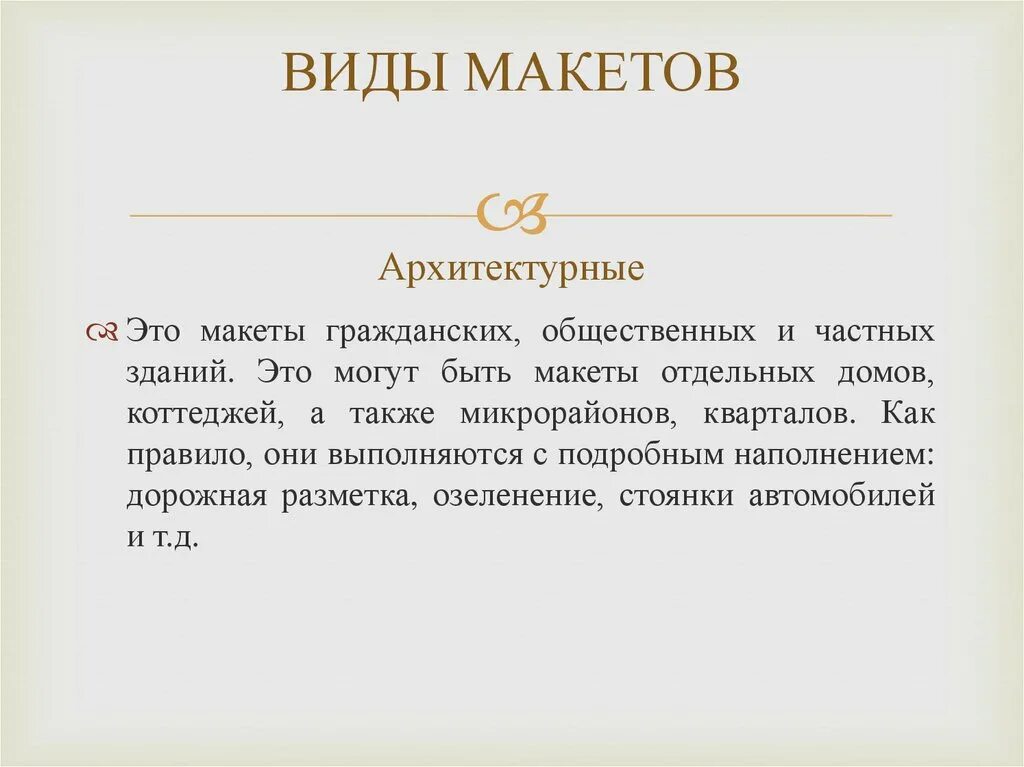 ВИДЫ МАКЕТОВ

Архитектурные

Это макеты гражданских, общественных и частных зданий. Это могут быть макеты отдельных домов, коттеджей, а также микрорайонов, кварталов. Как правило, они выполняются с подробным наполнением: дорожная разметка, озеленение, стоянки автомобилей и т.д.